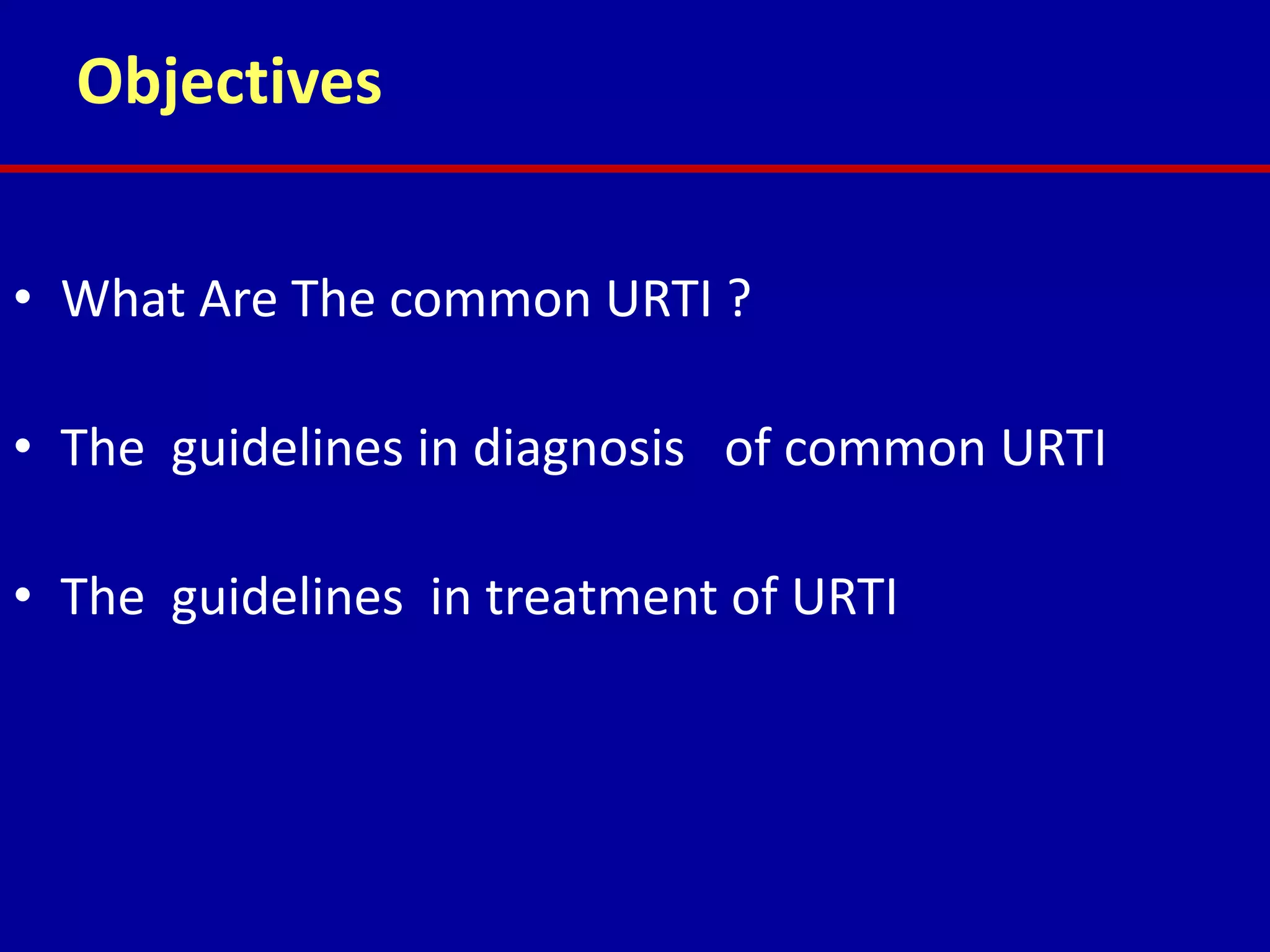 Objectives

• What Are The common URTI ?

• The guidelines in diagnosis of common URTI

• The guidelines in treatment of URTI